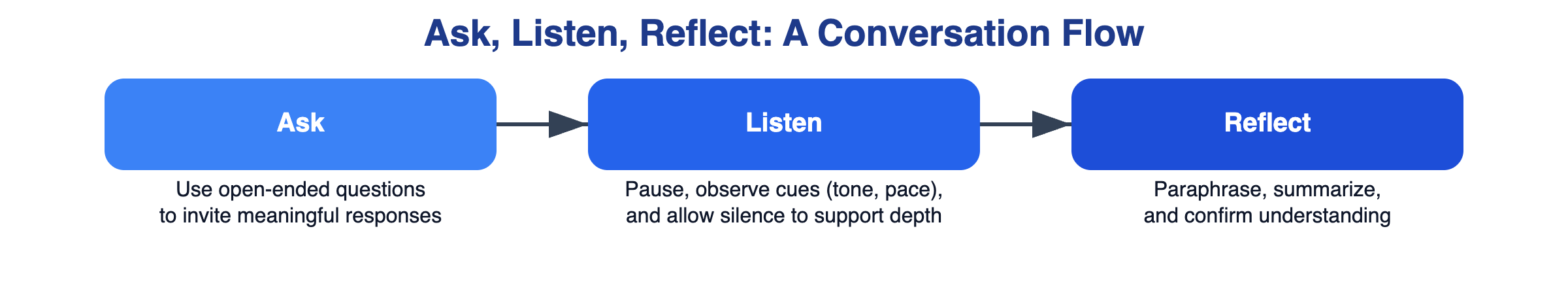 Ask, Listen, Reflect: A Conversation Flow

Ask

Use open-ended questions to invite meaningful responses

Listen

Pause, observe cues (tone, pace), and allow silence to support depth

Reflect

Paraphrase, summarize, and confirm understanding